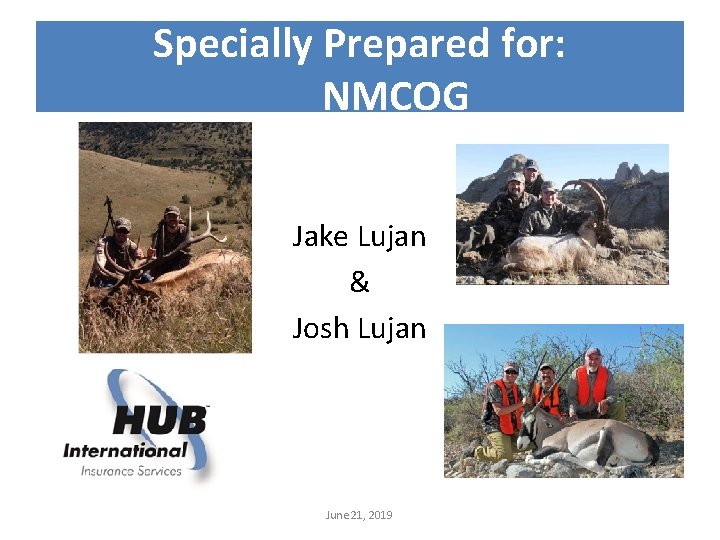 Specially Prepared for:
NMCOG

Jake Lujan
&
Josh Lujan

HUB
International
Insurance Services

June 21, 2019